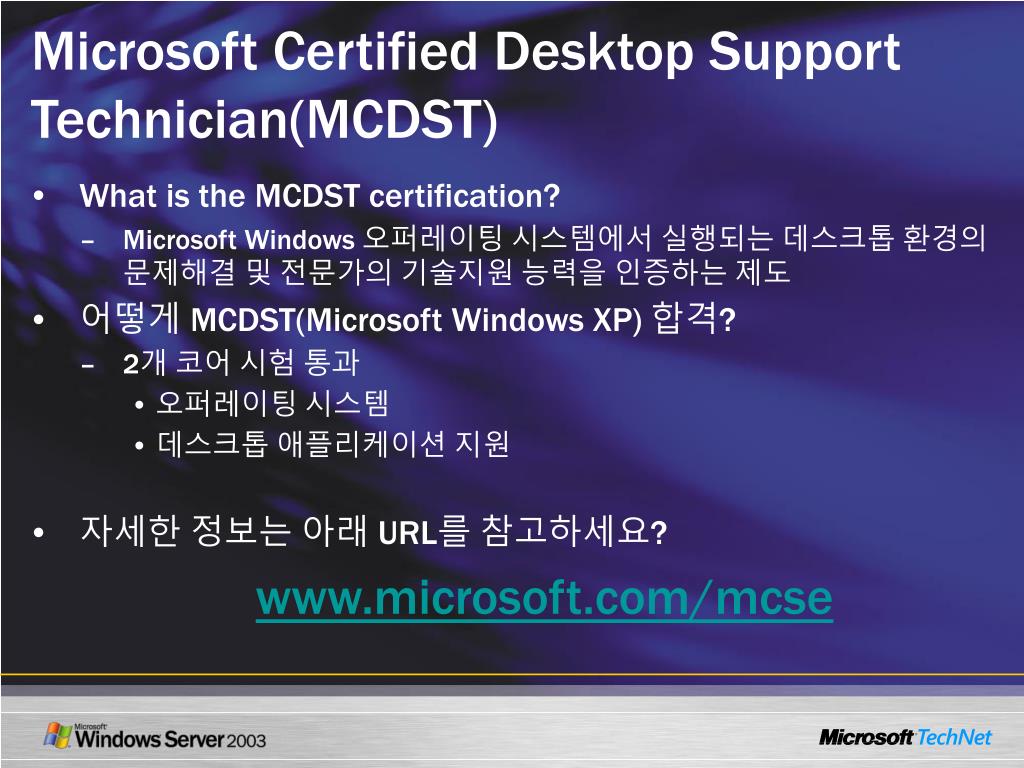 Microsoft Certified Desktop Support Technician(MCDST)

• What is the MCDST certification?
– Microsoft Windows 오퍼레이팅 시스템에서 실행되는 데스크톱 환경의 문제해결 및 전문가의 기술지원 능력을 인증하는 제도

• 어떻게 MCDST(Microsoft Windows XP) 합격?
– 2개 코어 시험 통과
• 오퍼레이팅 시스템
• 데스크톱 애플리케이션 지원

• 자세한 정보는 아래 URL를 참고하세요?

www.microsoft.com/mcse

Microsoft Windows Server 2003

Microsoft TechNet